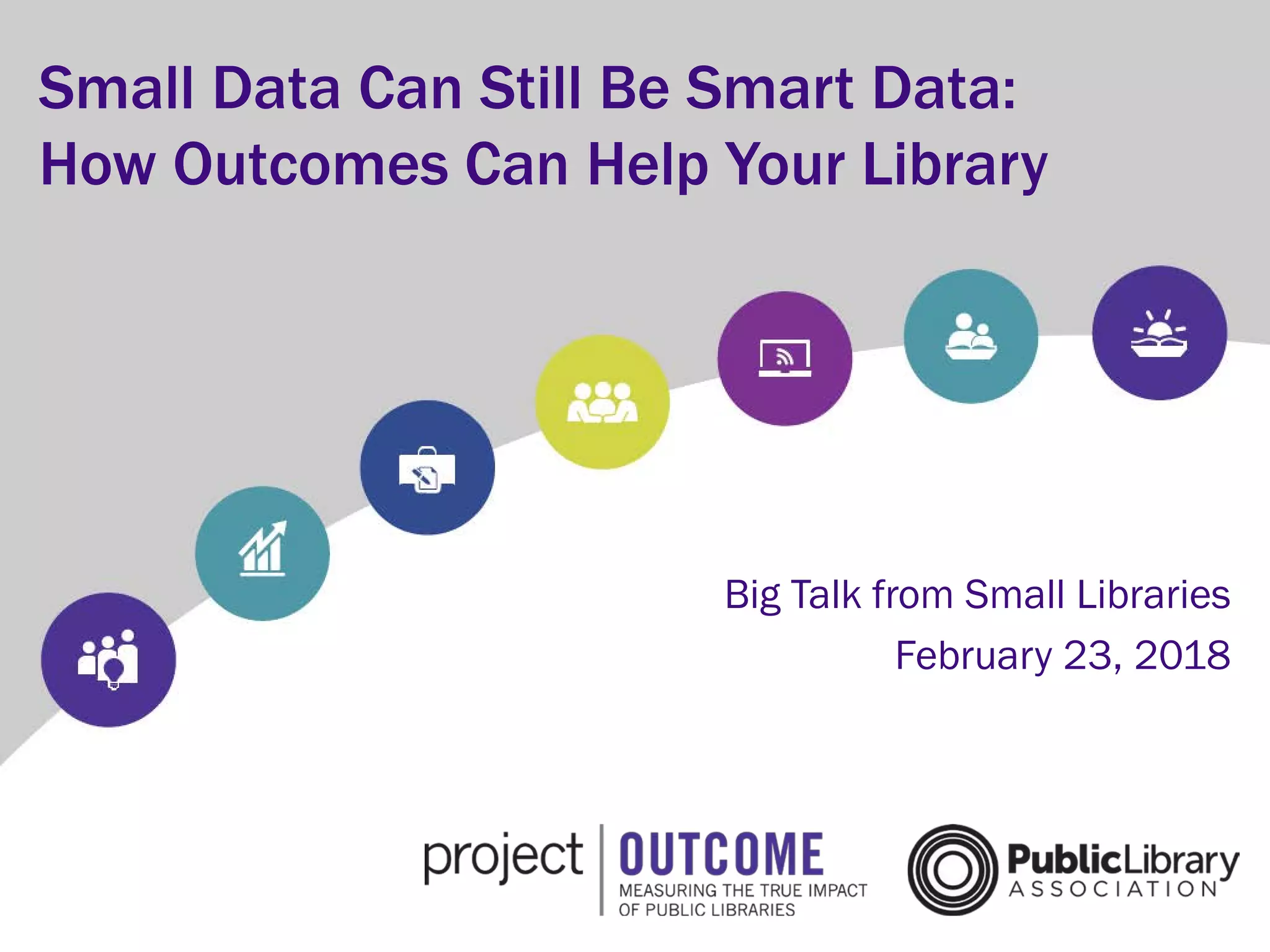 Small Data Can Still Be Smart Data:
How Outcomes Can Help Your Library

Big Talk from Small Libraries
February 23, 2018

project OUTCOME
MEASURING THE TRUE IMPACT OF PUBLIC LIBRARIES

PublicLibrary
ASSOCIATION